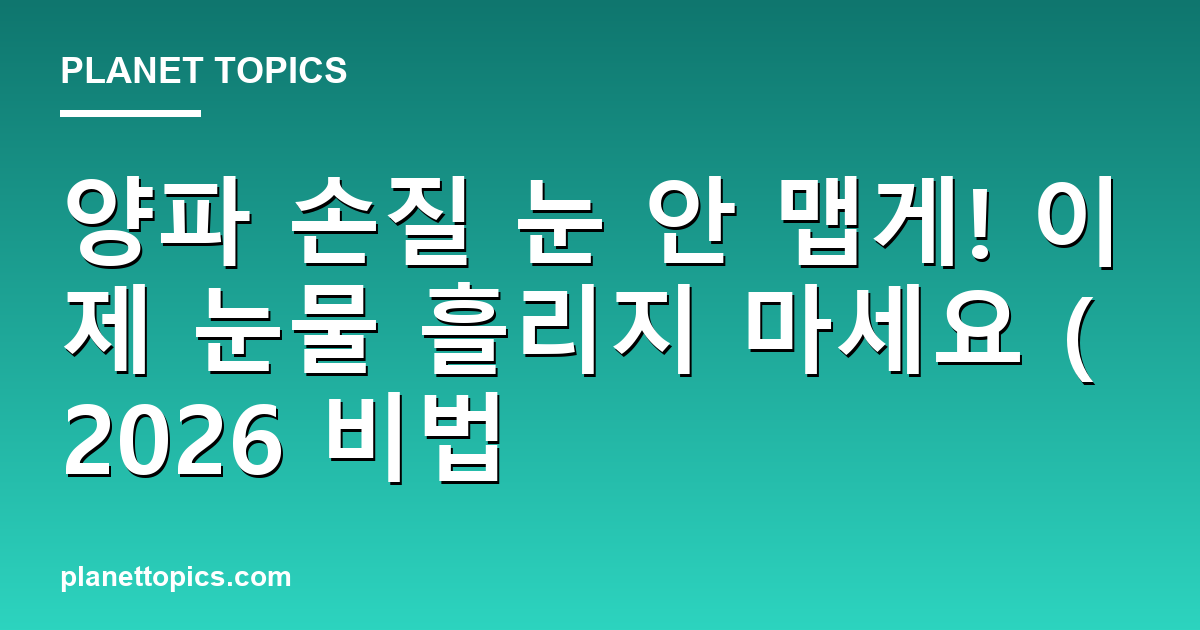 PLANET TOPICS

양파 손질 눈 안 맵게! 이제 눈물 흘리지 마세요 ( 2026 비법

planettopics.com